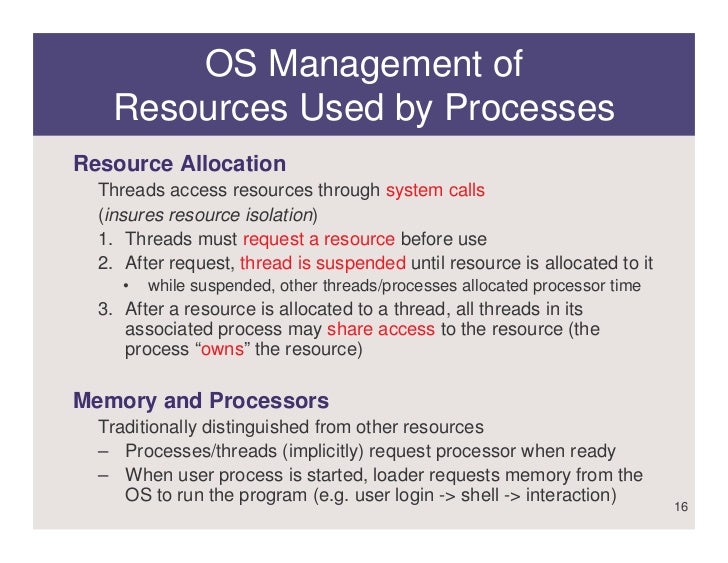 OS Management of
Resources Used by Processes

Resource Allocation

Threads access resources through system calls
(insures resource isolation)

1. Threads must request a resource before use
2. After request, thread is suspended until resource is allocated to it
• while suspended, other threads/processes allocated processor time
3. After a resource is allocated to a thread, all threads in its associated process may share access to the resource (the process “owns” the resource)

Memory and Processors

Traditionally distinguished from other resources

– Processes/threads (implicitly) request processor when ready
– When user process is started, loader requests memory from the OS to run the program (e.g. user login -> shell -> interaction)

16